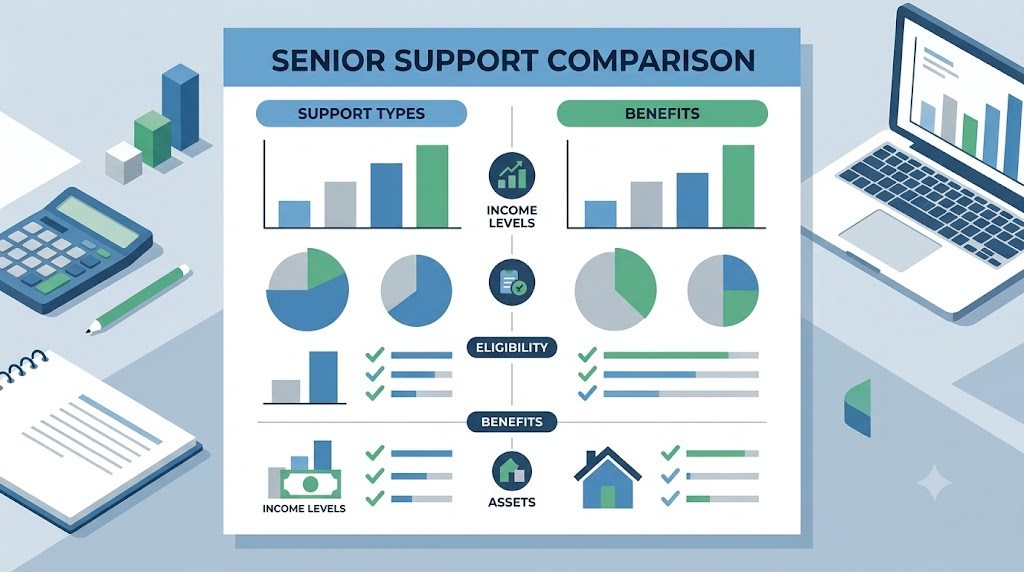 SENIOR SUPPORT COMPARISON

SUPPORT TYPES

BENEFITS

INCOME LEVELS

ELIGIBILITY

BENEFITS

INCOME LEVELS

ASSETS